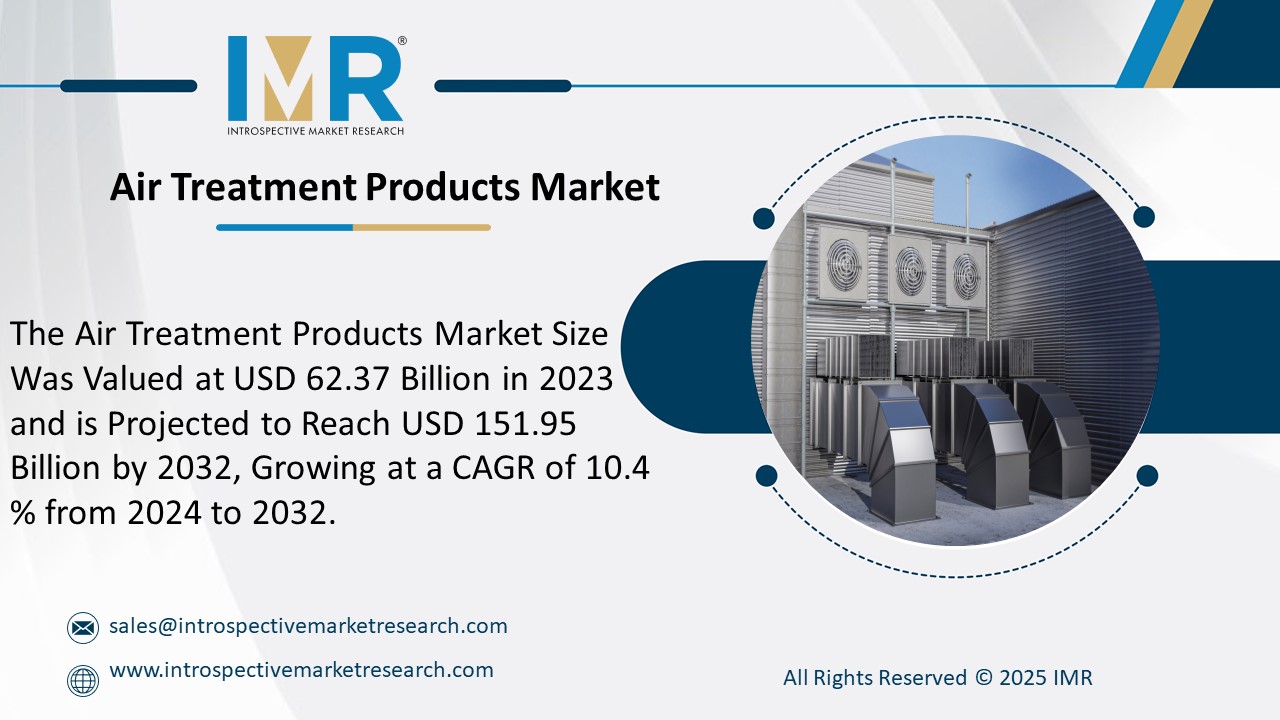 IMR®
INTROSPECTIVE MARKET RESEARCH

Air Treatment Products Market

The Air Treatment Products Market Size Was Valued at USD 62.37 Billion in 2023 and is Projected to Reach USD 151.95 Billion by 2032, Growing at a CAGR of 10.4 % from 2024 to 2032.

sales@introspectivemarketresearch.com

www.introspectivemarketresearch.com

All Rights Reserved © 2025 IMR